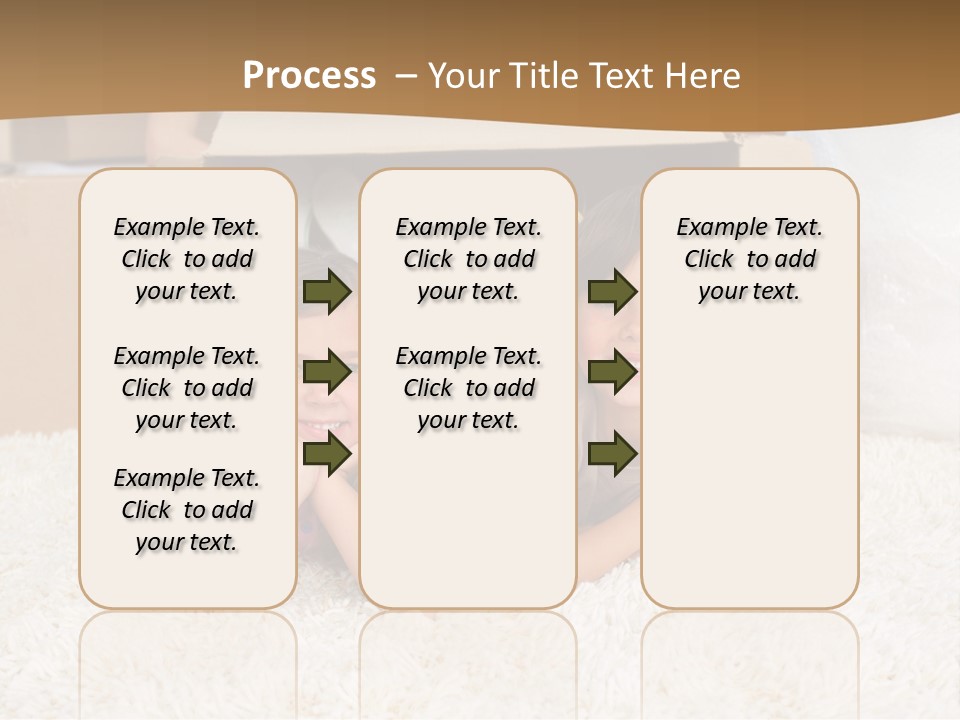 Process – Your Title Text Here

Example Text. Click to add your text.

Example Text. Click to add your text.

Example Text. Click to add your text.

Example Text. Click to add your text.

Example Text. Click to add your text.

Example Text. Click to add your text.